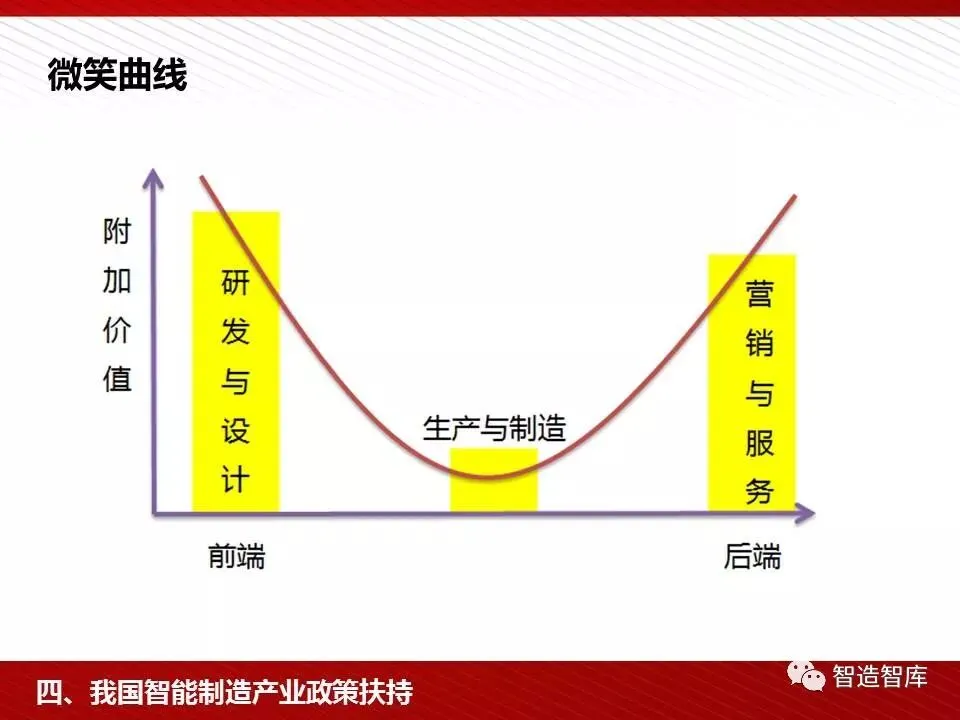 微笑曲线

附加价值

研发与设计

生产与制造

营销与服务

前端

后端

四、我国智能制造产业政策扶持

智造智库